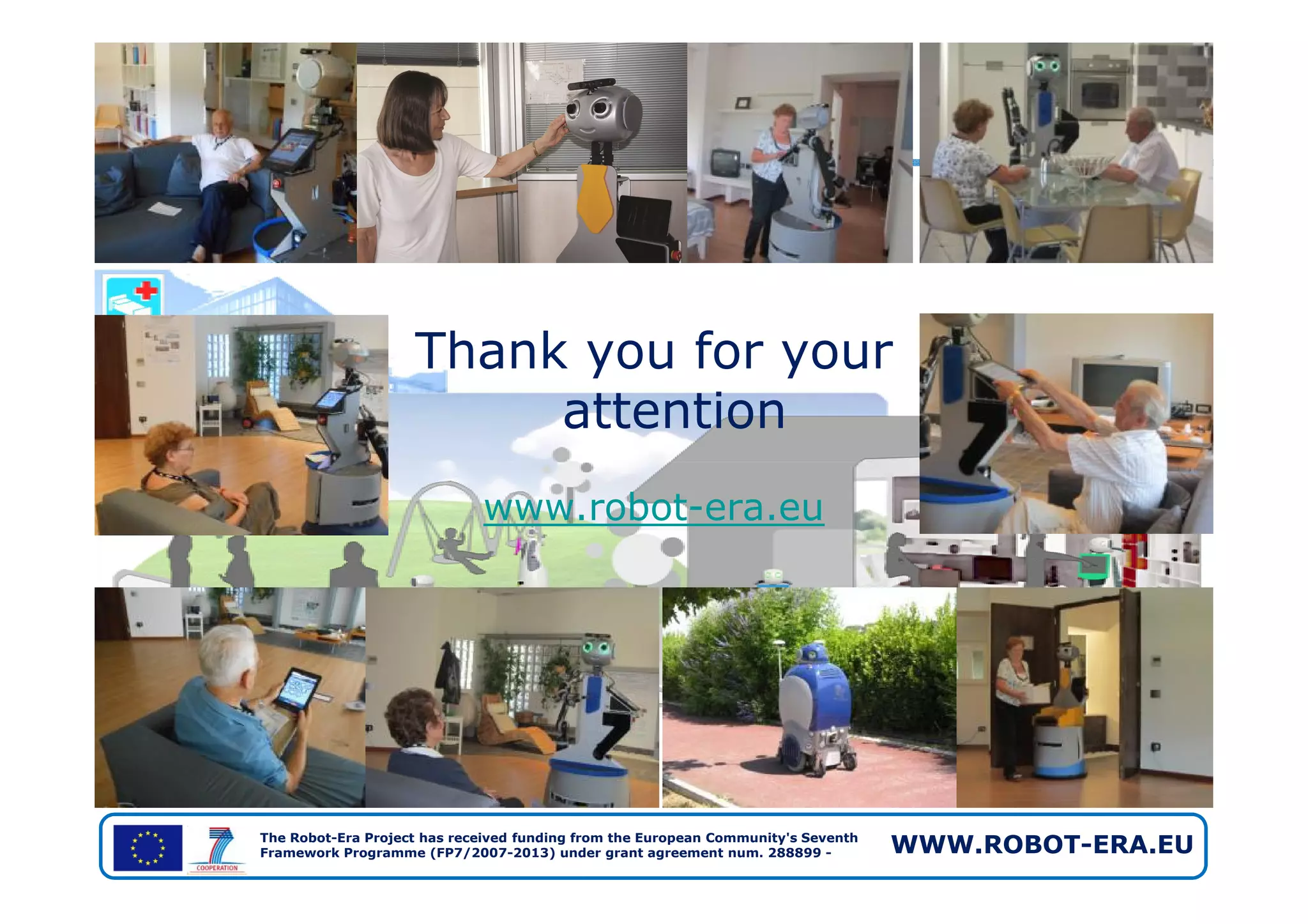 Thank you for your attention

www.robot-era.eu

COOPERATION

The Robot-Era Project has received funding from the European Community's Seventh Framework Programme (FP7/2007-2013) under grant agreement num. 288899 -

WWW.ROBOT-ERA.EU